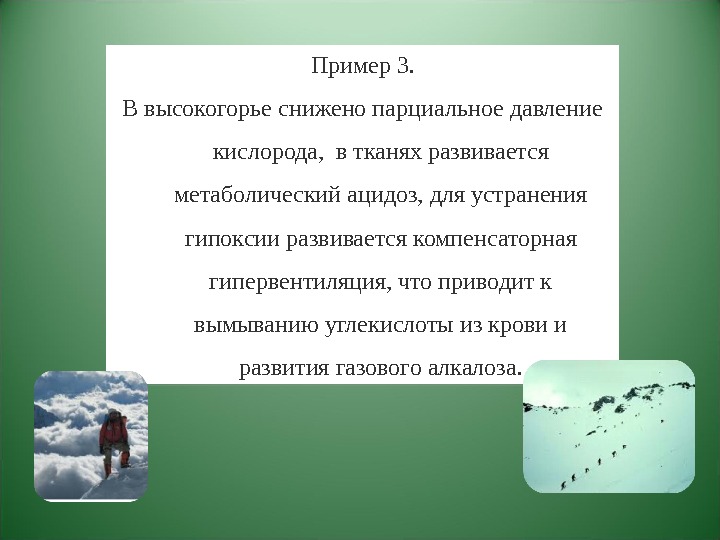 Пример 3.

В высокогорье снижено парциальное давление кислорода, в тканях развивается метаболический ацидоз, для устранения гипоксии развивается компенсаторная гипервентиляция, что приводит к вымыванию углекислоты из крови и развития газового алкалоза.